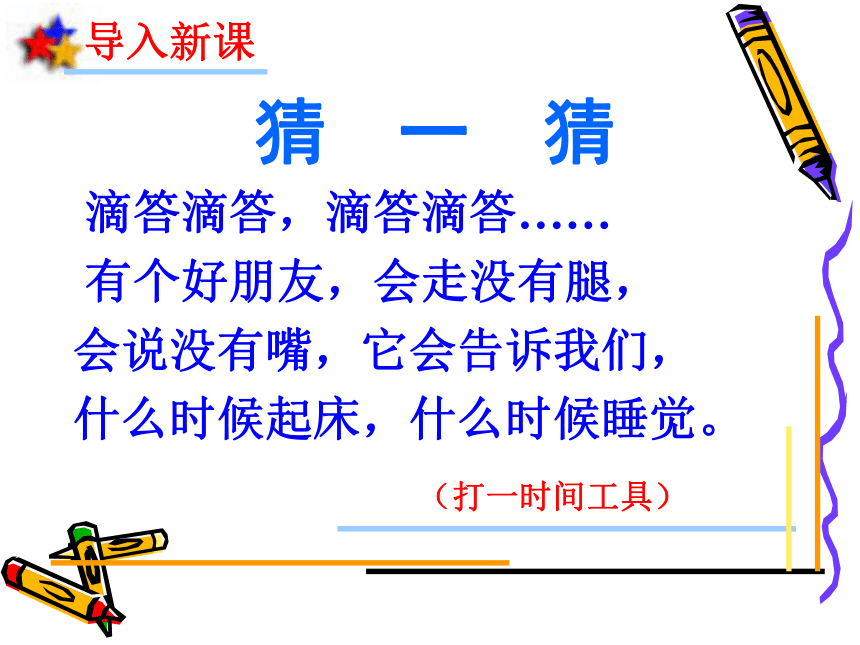 导入新课

猜 一 猜

滴答滴答，滴答滴答……
有个好朋友，会走没有腿，
会说没有嘴，它会告诉我们，
什么时候起床，什么时候睡觉。

（打一时间工具）